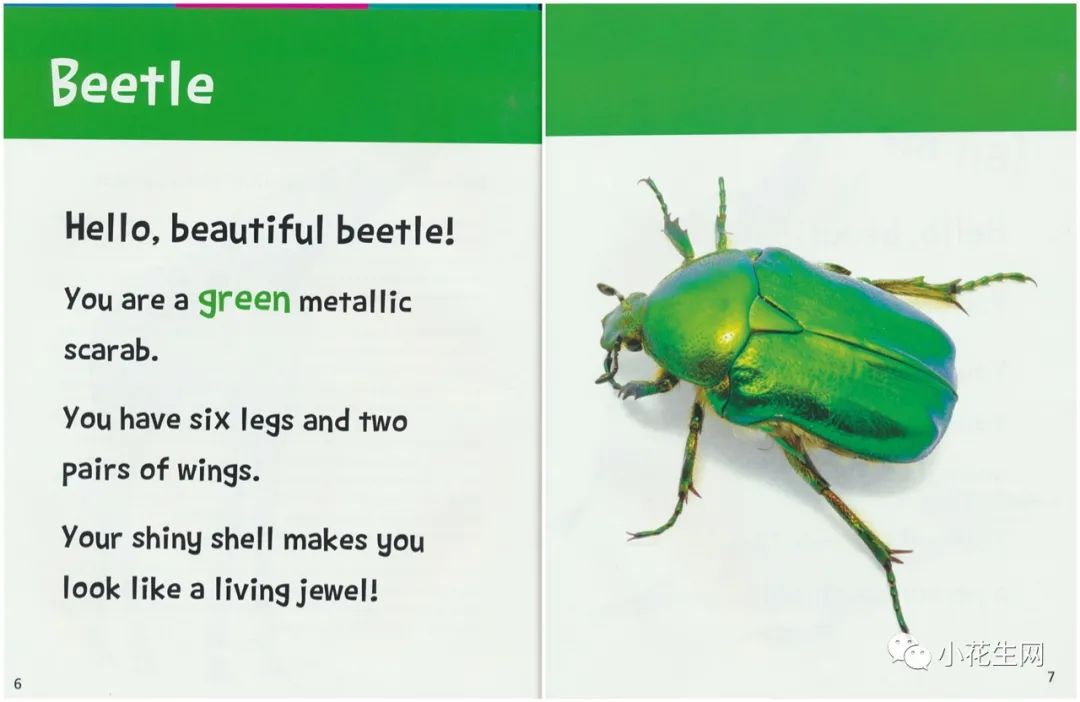 Beetle

Hello, beautiful beetle!

You are a green metallic scarab.

You have six legs and two pairs of wings.

Your shiny shell makes you look like a living jewel!

6

小花生网

7